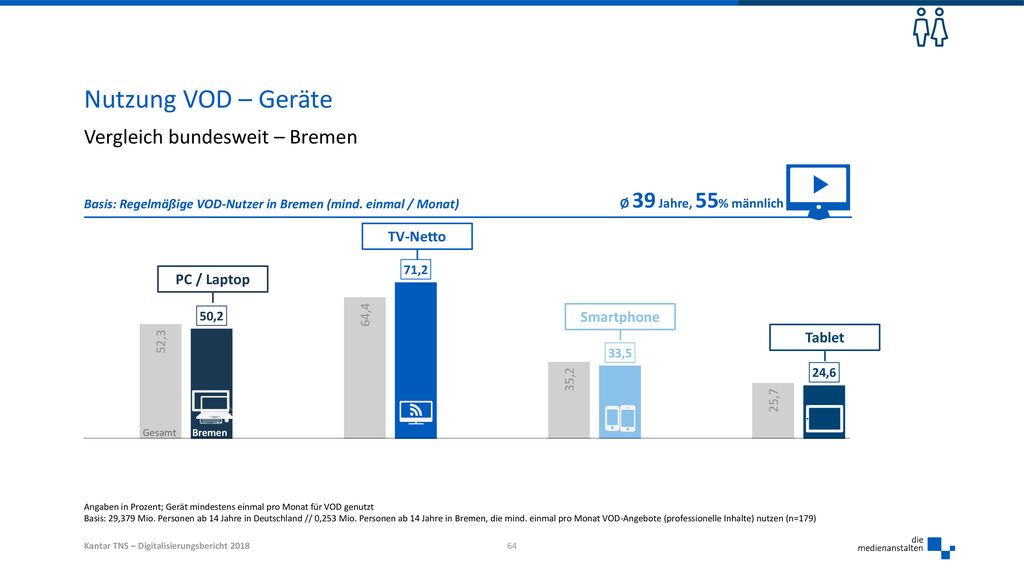 Nutzung VOD – Geräte

Vergleich bundesweit – Bremen

Basis: Regelmäßige VOD-Nutzer in Bremen (mind. einmal / Monat)

ø 39 Jahre, 55% männlich

PC / Laptop

52,3

50,2

Gesamt

Bremen

TV-Netto

64,4

71,2

Smartphone

35,2

33,5

Tablet

25,7

24,6

Angaben in Prozent; Gerät mindestens einmal pro Monat für VOD genutzt
Basis: 29,379 Mio. Personen ab 14 Jahre in Deutschland // 0,253 Mio. Personen ab 14 Jahre in Bremen, die mind. einmal pro Monat VOD-Angebote (professionelle Inhalte) nutzen (n=179)

Kantar TNS – Digitalisierungsbericht 2018

64

die medienanstalten